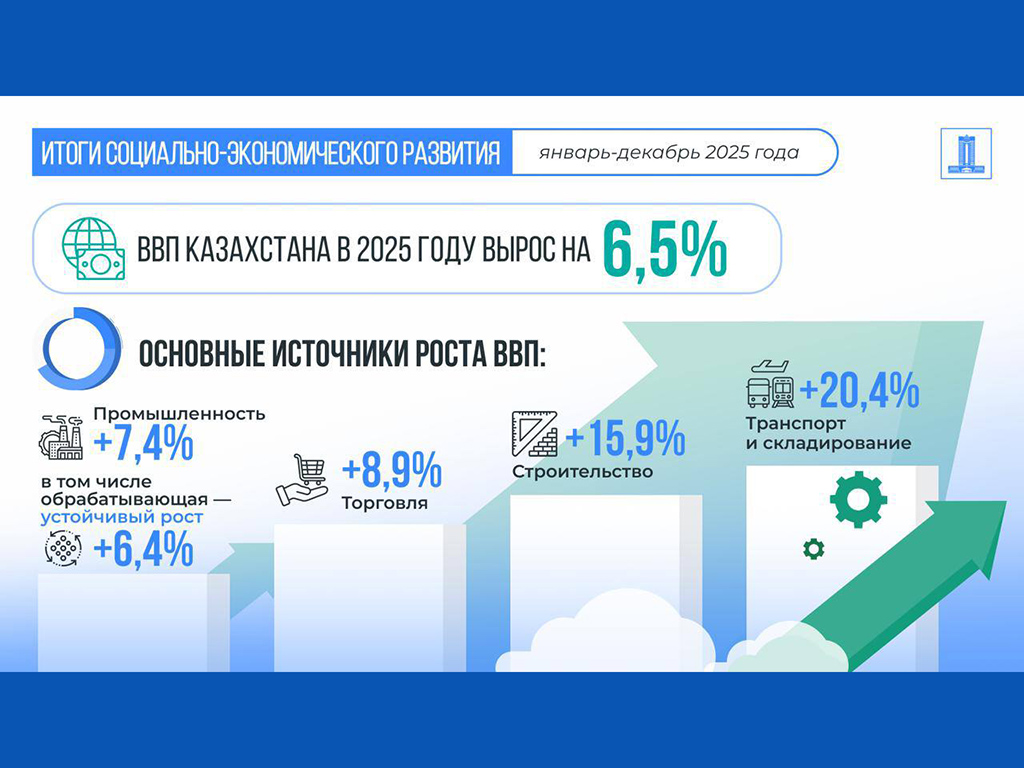 ИТОГИ СОЦИАЛЬНО-ЭКОНОМИЧЕСКОГО РАЗВИТИЯ январь-декабрь 2025 года

ВВП КАЗАХСТАНА В 2025 ГОДУ ВЫРОС НА 6,5%

ОСНОВНЫЕ ИСТОЧНИКИ РОСТА ВВП:

Промышленность +7,4%

в том числе обрабатывающая — устойчивый рост +6,4%

+8,9% Торговля

+15,9% Строительство

+20,4% Транспорт и складирование